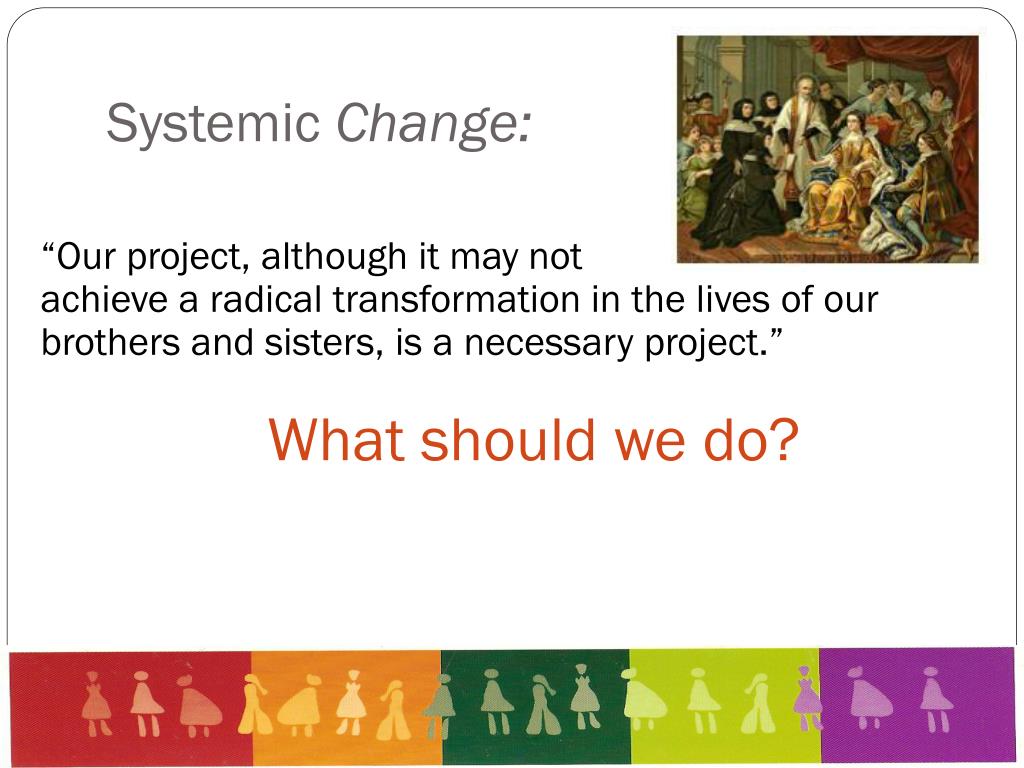 Systemic Change:

“Our project, although it may not achieve a radical transformation in the lives of our brothers and sisters, is a necessary project.”

What should we do?